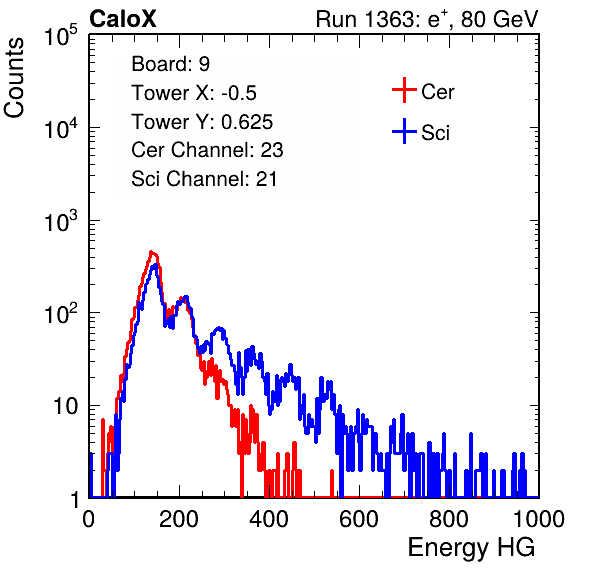 CaloX

Run 1363: $e^{+}$, 80 GeV

Counts

$10^5$

$10^4$

$10^3$

$10^2$

10

1

Board: 9
Tower X: -0.5
Tower Y: 0.625
Cer Channel: 23
Sci Channel: 21

Cer

Sci

0

200

400

600

800

1000

Energy HG